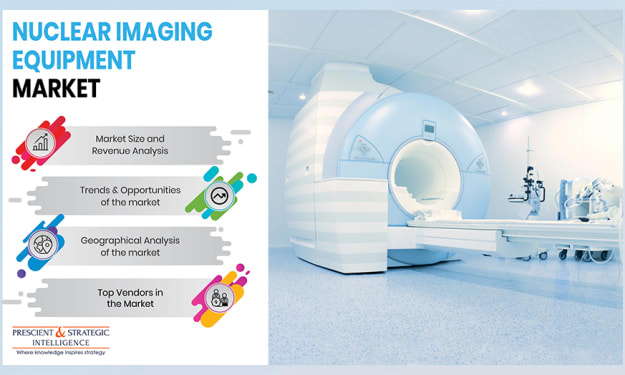 NUCLEAR IMAGING EQUIPMENT MARKET

Market Size and Revenue Analysis

Trends & Opportunities of the market

Geographical Analysis of the market

Top Vendors in the Market

PRESCIENT & STRATEGIC INTELLIGENCE
Where knowledge inspires strategy